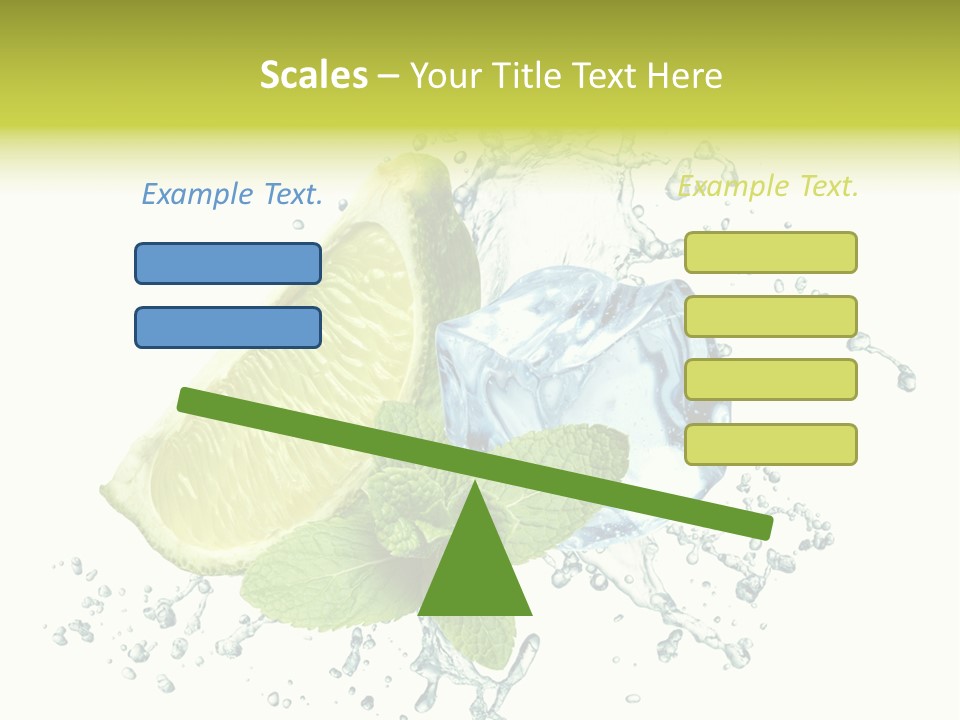 Scales – Your Title Text Here

Example Text.

Example Text.